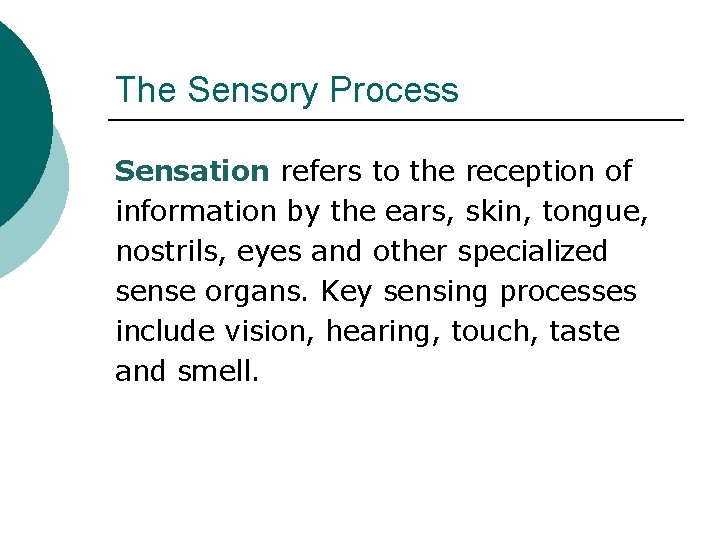 The Sensory Process

Sensation refers to the reception of information by the ears, skin, tongue, nostrils, eyes and other specialized sense organs. Key sensing processes include vision, hearing, touch, taste and smell.